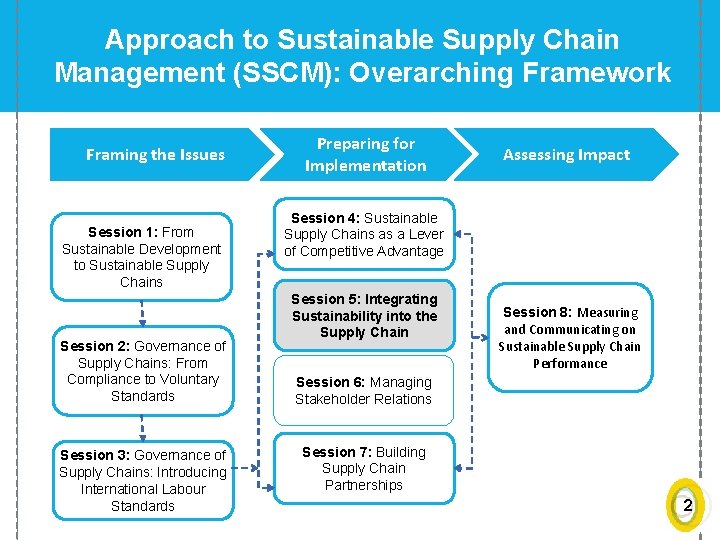 Approach to Sustainable Supply Chain Management (SSCM): Overarching Framework

Framing the Issues

Preparing for Implementation

Assessing Impact

Session 1: From Sustainable Development to Sustainable Supply Chains

Session 2: Governance of Supply Chains: From Compliance to Voluntary Standards

Session 3: Governance of Supply Chains: Introducing International Labour Standards

Session 4: Sustainable Supply Chains as a Lever of Competitive Advantage

Session 5: Integrating Sustainability into the Supply Chain

Session 6: Managing Stakeholder Relations

Session 7: Building Supply Chain Partnerships

Session 8: Measuring and Communicating on Sustainable Supply Chain Performance

2